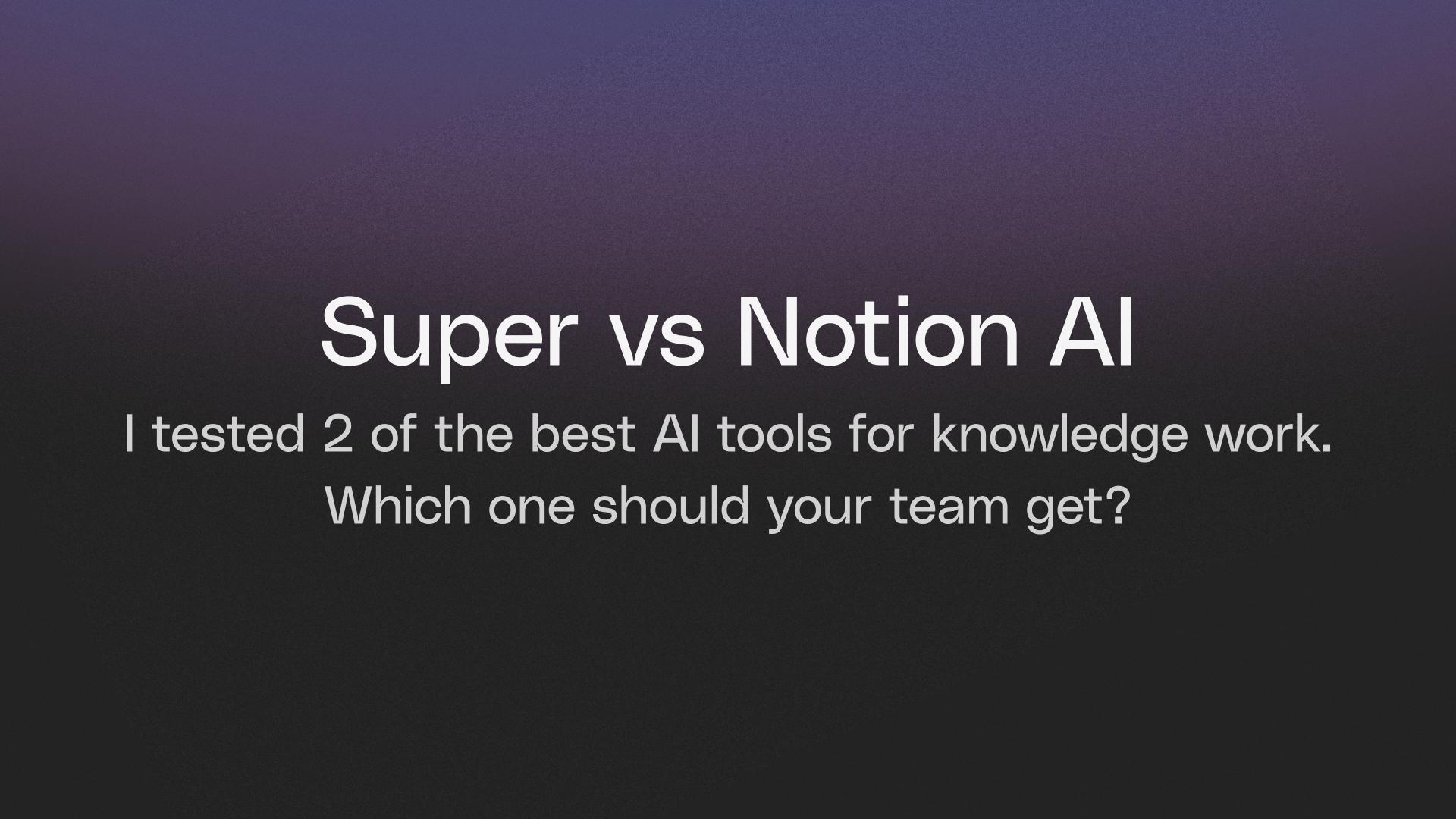 Super vs Notion AI

I tested 2 of the best AI tools for knowledge work. Which one should your team get?